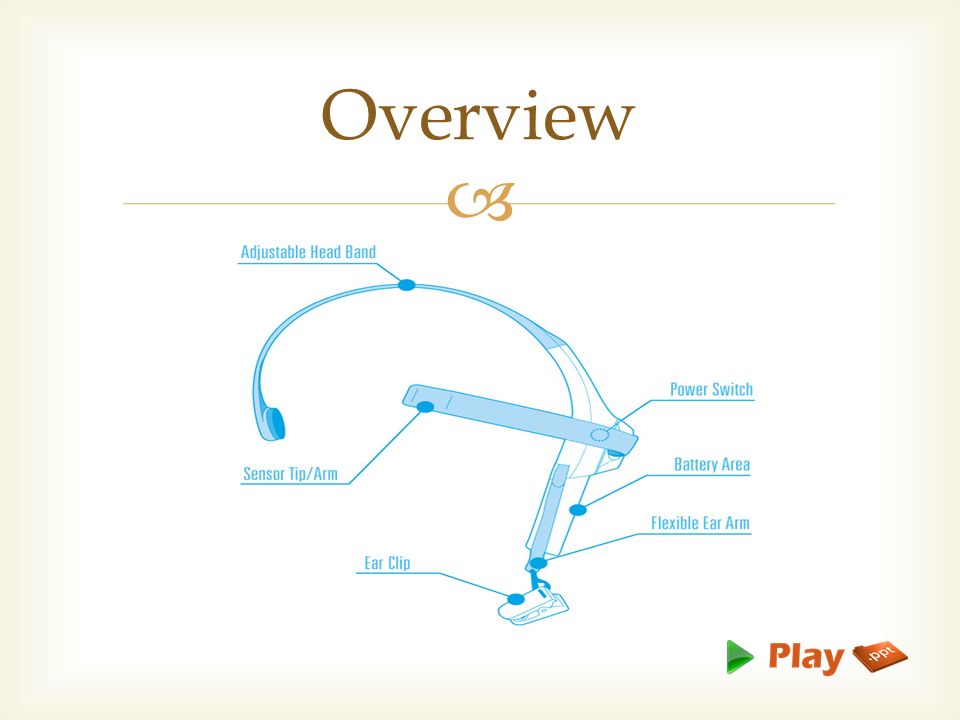 Overview

Adjustable Head Band

Power Switch

Sensor Tip/Arm

Battery Area

Flexible Ear Arm

Ear Clip

Play .ppt